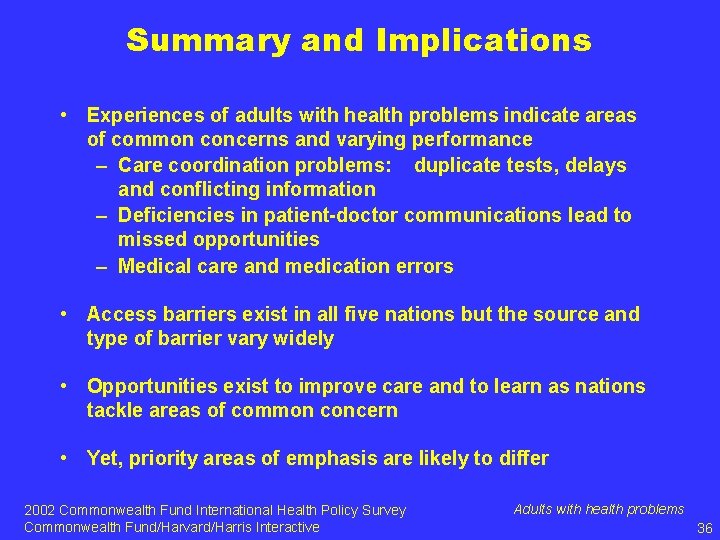 Summary and Implications

• Experiences of adults with health problems indicate areas of common concerns and varying performance
– Care coordination problems: duplicate tests, delays and conflicting information
– Deficiencies in patient-doctor communications lead to missed opportunities
– Medical care and medication errors

• Access barriers exist in all five nations but the source and type of barrier vary widely

• Opportunities exist to improve care and to learn as nations tackle areas of common concern

• Yet, priority areas of emphasis are likely to differ

2002 Commonwealth Fund International Health Policy Survey
Commonwealth Fund/Harvard/Harris Interactive

Adults with health problems

36